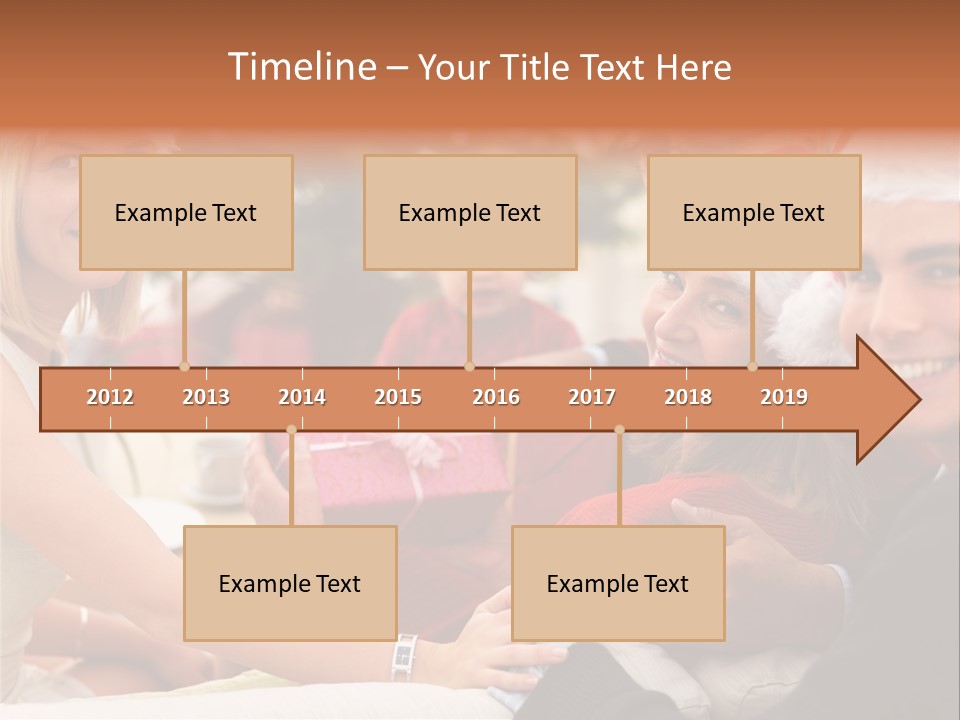 Timeline – Your Title Text Here

Example Text

Example Text

Example Text

2012 2013 2014 2015 2016 2017 2018 2019

Example Text

Example Text